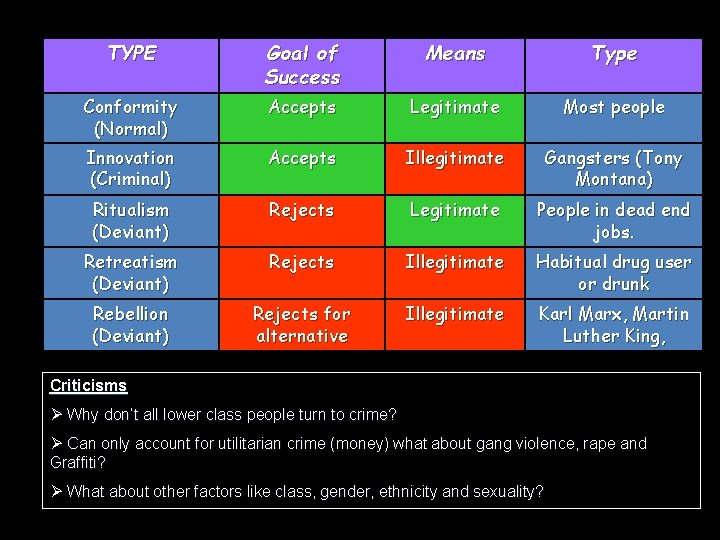 | TYPE | Goal of Success | Means | Type |
|---|---|---|---|
| Conformity (Normal) | Accepts | Legitimate | Most people |
| Innovation (Criminal) | Accepts | Illegitimate | Gangsters (Tony Montana) |
| Ritualism (Deviant) | Rejects | Legitimate | People in dead end jobs. |
| Retreatism (Deviant) | Rejects | Illegitimate | Habitual drug user or drunk |
| Rebellion (Deviant) | Rejects for alternative | Illegitimate | Karl Marx, Martin Luther King, |

Criticisms

➢ Why don't all lower class people turn to crime?

➢ Can only account for utilitarian crime (money) what about gang violence, rape and Graffiti?

➢ What about other factors like class, gender, ethnicity and sexuality?